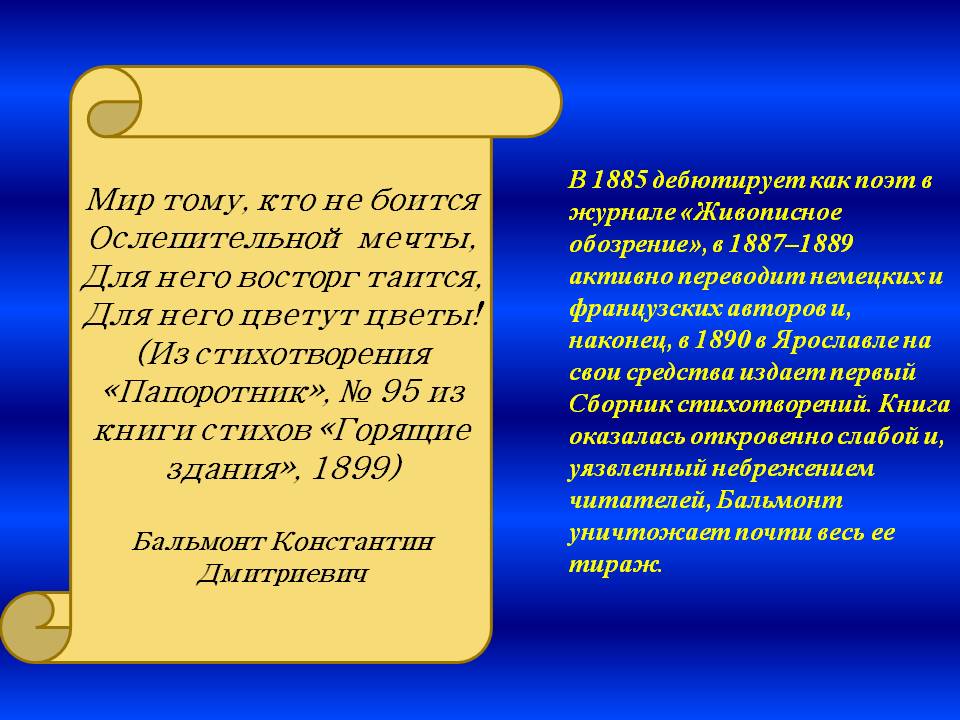 Мир тому, кто не боится
Ослепительной мечты,
Для него восторг таится,
Для него цветут цветы!
(Из стихотворения «Папоротник», № 95 из книги стихов «Горящие здания», 1899)

Бальмонт Константин Дмитриевич

В 1885 дебютирует как поэт в журнале «Живописное обозрение», в 1887–1889 активно переводит немецких и французских авторов и, наконец, в 1890 в Ярославле на свои средства издает первый Сборник стихотворений. Книга оказалась откровенно слабой и, уязвленный небрежением читателей, Бальмонт уничтожает почти весь ее тираж.